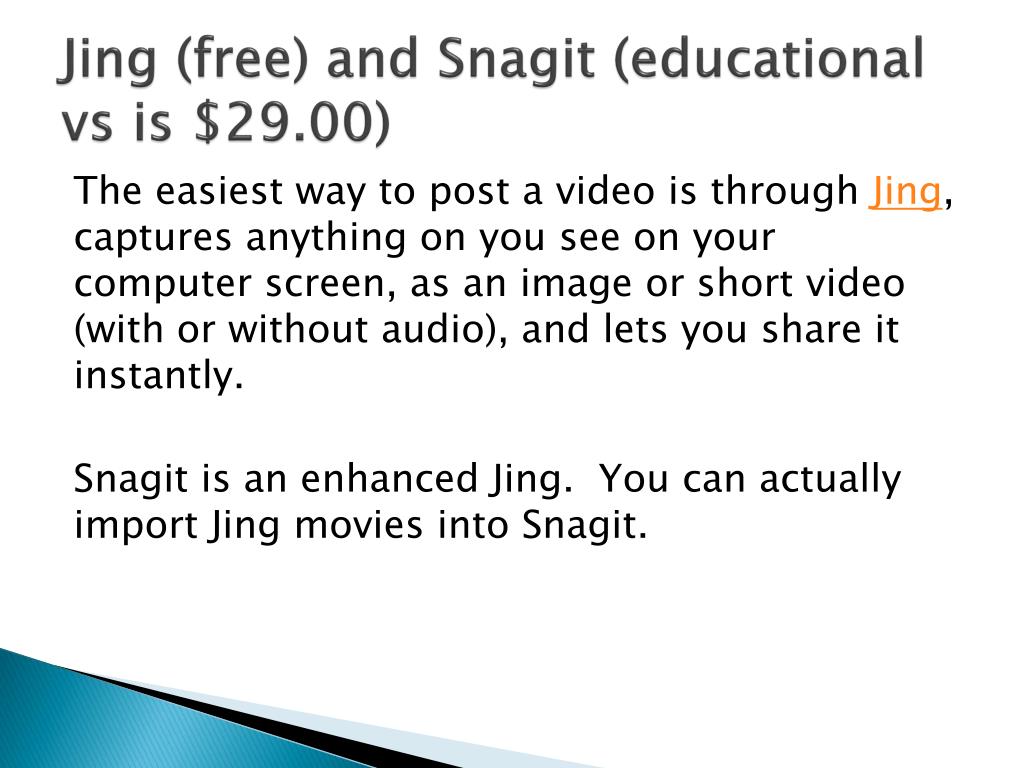 Jing (free) and Snagit (educational vs is $29.00)

The easiest way to post a video is through Jing, captures anything on you see on your computer screen, as an image or short video (with or without audio), and lets you share it instantly.

Snagit is an enhanced Jing. You can actually import Jing movies into Snagit.